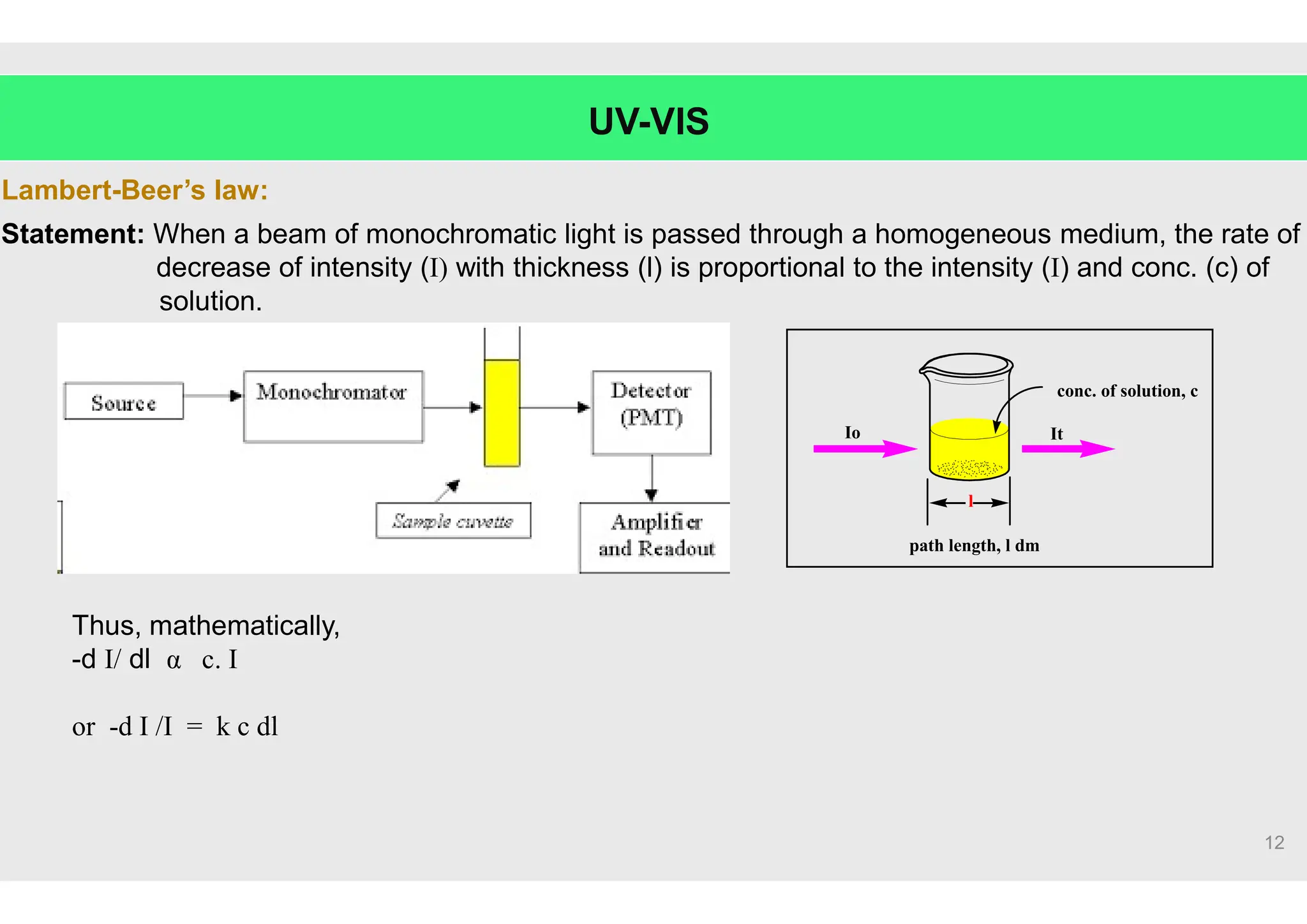 UV-VIS

Lambert-Beer's law:

Statement: When a beam of monochromatic light is passed through a homogeneous medium, the rate of decrease of intensity (I) with thickness (l) is proportional to the intensity (I) and conc. (c) of solution.

Source

Monochromator

Detector (PMT)

Sample cuvette

Amplifier and Readout

conc. of solution, c

Io

It

l

path length, l dm

Thus, mathematically,
-d I/ dl α c. I

or -d I /I = k c dl

12